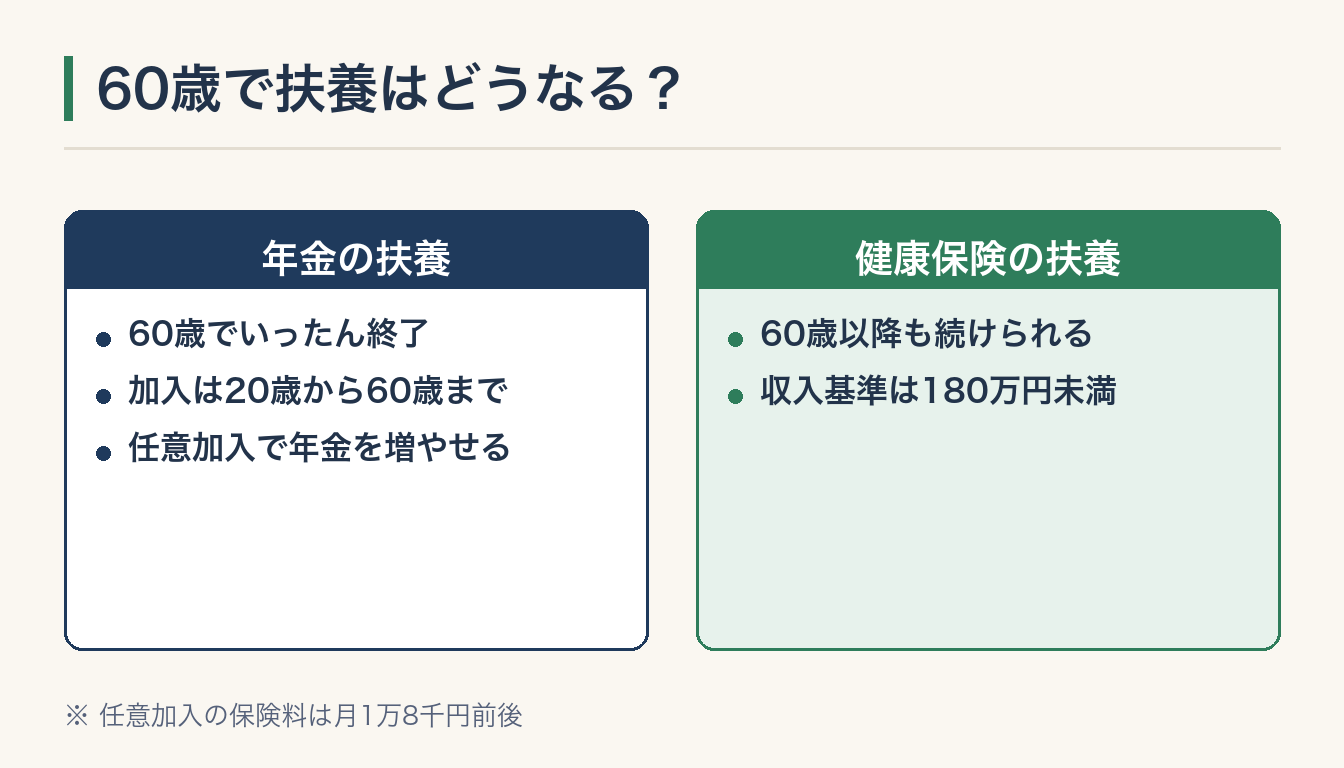 60歳で扶養はどうなる？

年金の扶養

- 60歳でいったん終了
- 加入は20歳から60歳まで
- 任意加入で年金を増やせる

健康保険の扶養

- 60歳以降も続けられる
- 収入基準は180万円未満

※ 任意加入の保険料は月1万8千円前後